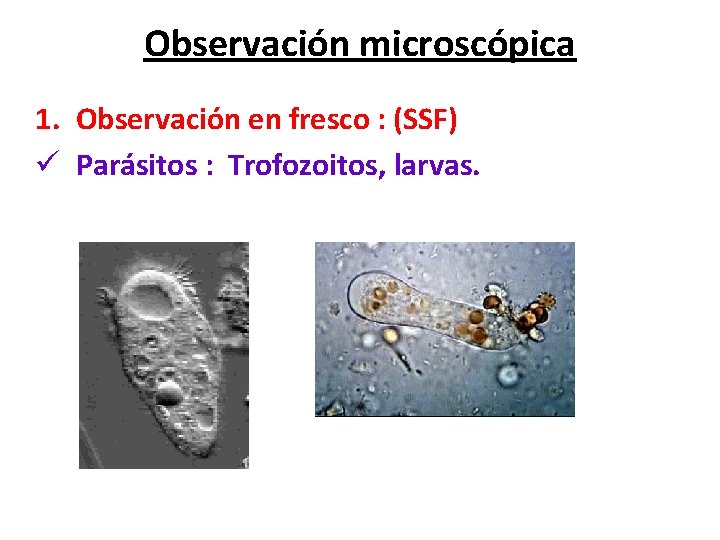 Observación microscópica

1. Observación en fresco : (SSF)

✓ Parásitos : Trofozoitos, larvas.